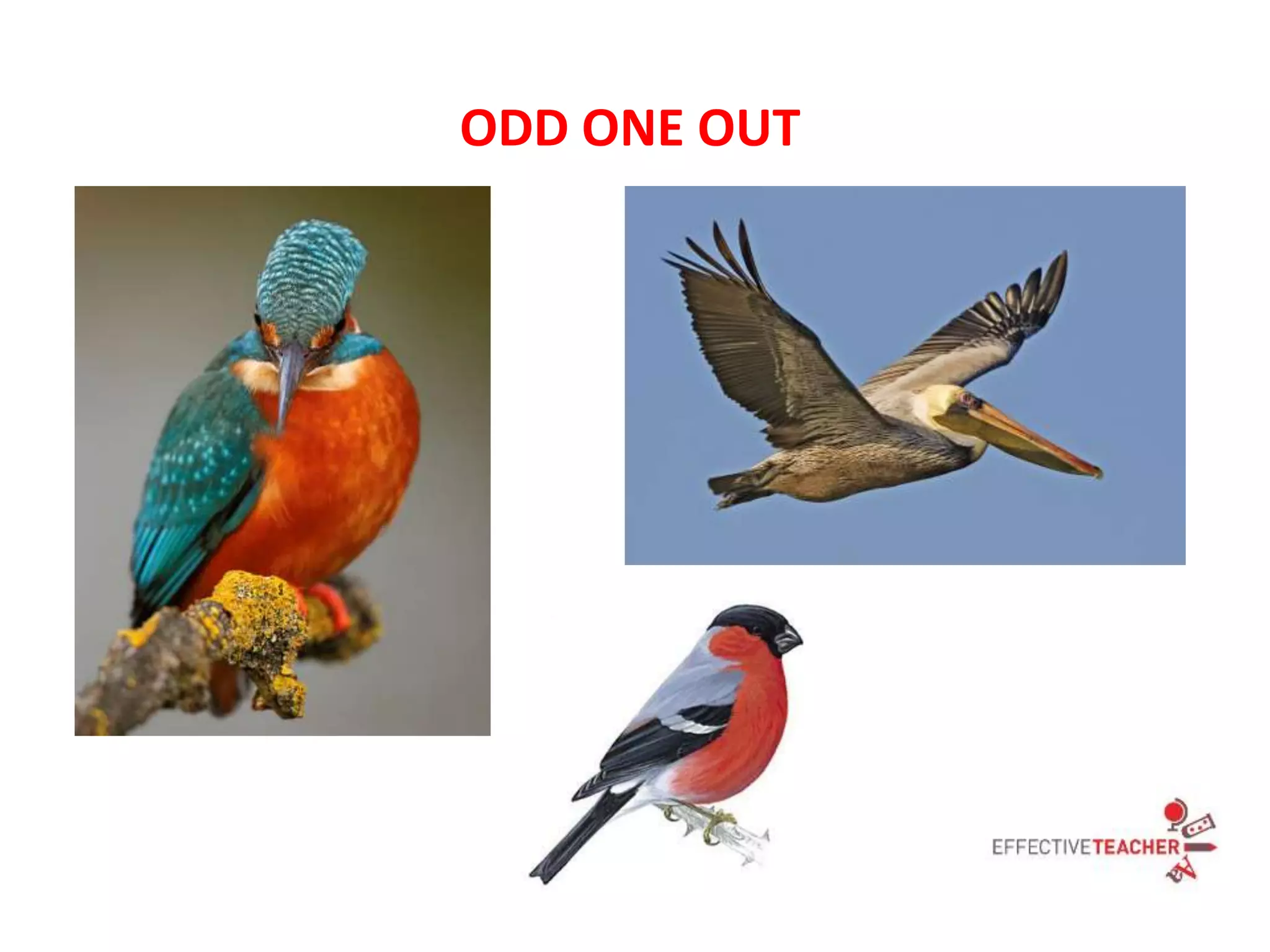 ODD ONE OUT

EFFECTIVETEACHER